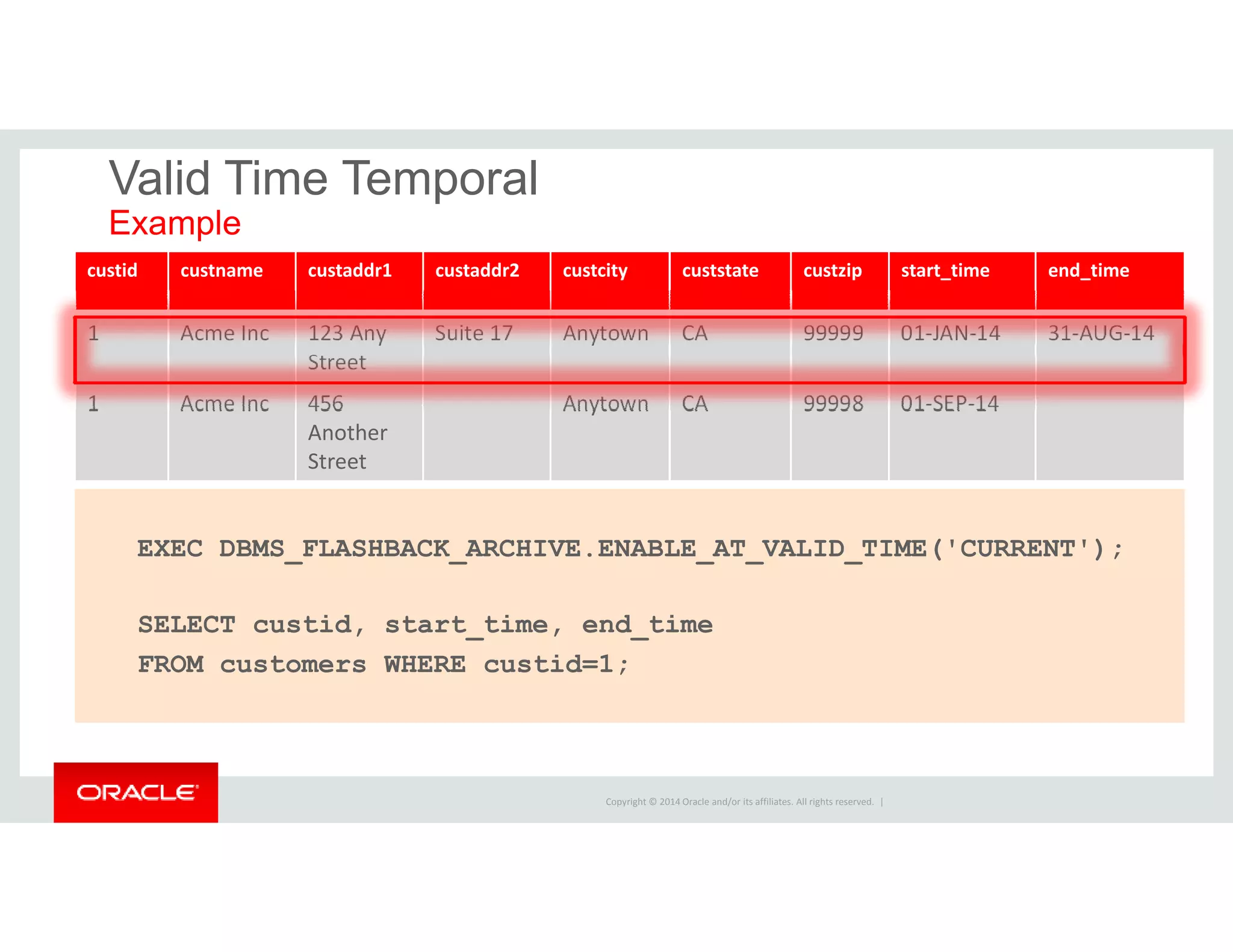 Valid Time Temporal
Example

| custid | custname | custaddr1 | custaddr2 | custcity | custstate | custzip | start_time | end_time |
|---|---|---|---|---|---|---|---|---|
| 1 | Acme Inc | 123 Any Street | Suite 17 | Anytown | CA | 99999 | 01-JAN-14 | 31-AUG-14 |
| 1 | Acme Inc | 456 Another Street | | Anytown | CA | 99998 | 01-SEP-14 | |

EXEC DBMS_FLASHBACK_ARCHIVE.ENABLE_AT_VALID_TIME('CURRENT');

SELECT custid, start_time, end_time
FROM customers WHERE custid=1;

ORACLE

Copyright © 2014 Oracle and/or its affiliates. All rights reserved. |